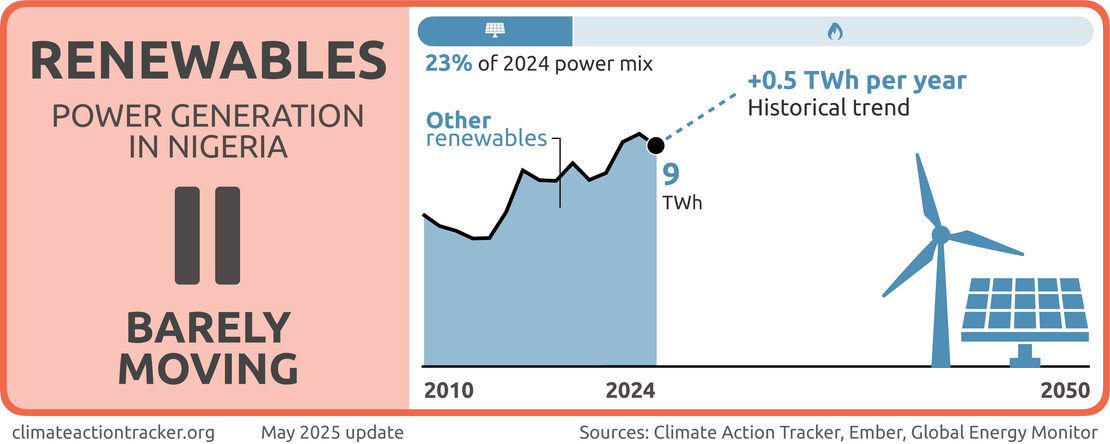 RENEWABLES

POWER GENERATION IN NIGERIA

BARELY MOVING

23% of 2024 power mix

+0.5 TWh per year
Historical trend

Other renewables

9
TWh

2010

2024

2050

climateactiontracker.org

May 2025 update

Sources: Climate Action Tracker, Ember, Global Energy Monitor